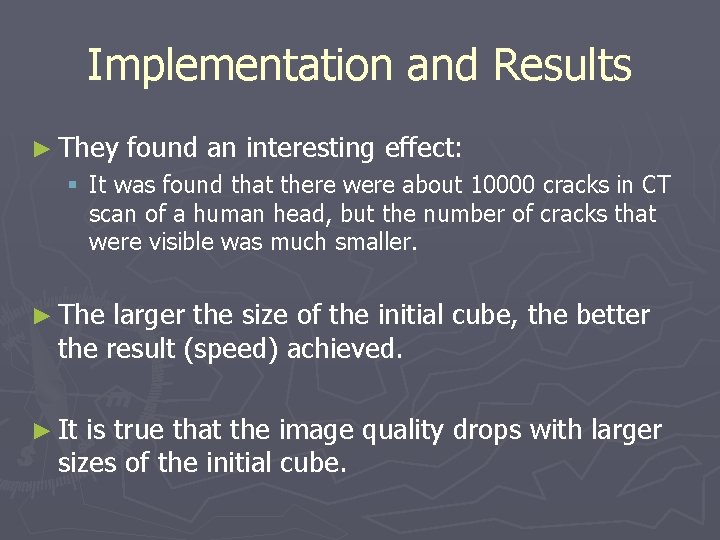 Implementation and Results

► They found an interesting effect:

▪ It was found that there were about 10000 cracks in CT scan of a human head, but the number of cracks that were visible was much smaller.

► The larger the size of the initial cube, the better the result (speed) achieved.

► It is true that the image quality drops with larger sizes of the initial cube.